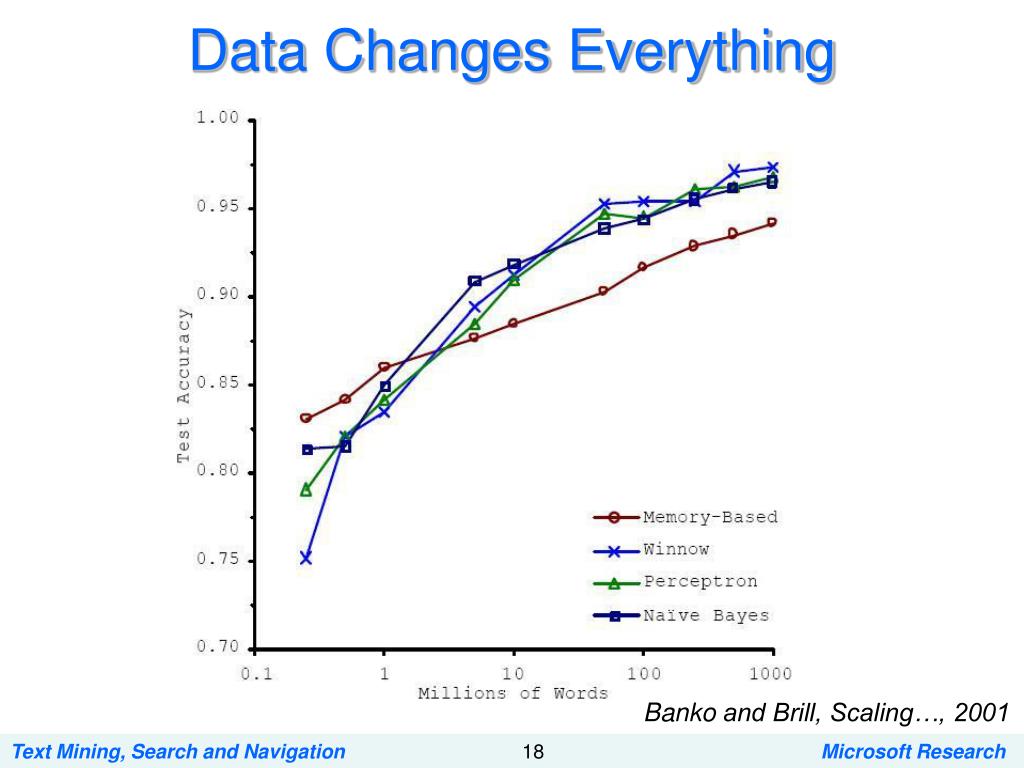 Data Changes Everything

1.00
0.95
0.90
0.85
0.80
0.75
0.70

Test Accuracy

0.1
1
10
100
1000

Millions of Words

Memory-Based
Winnow
Perceptron
Naïve Bayes

Banko and Brill, Scaling…, 2001

Text Mining, Search and Navigation

18

Microsoft Research